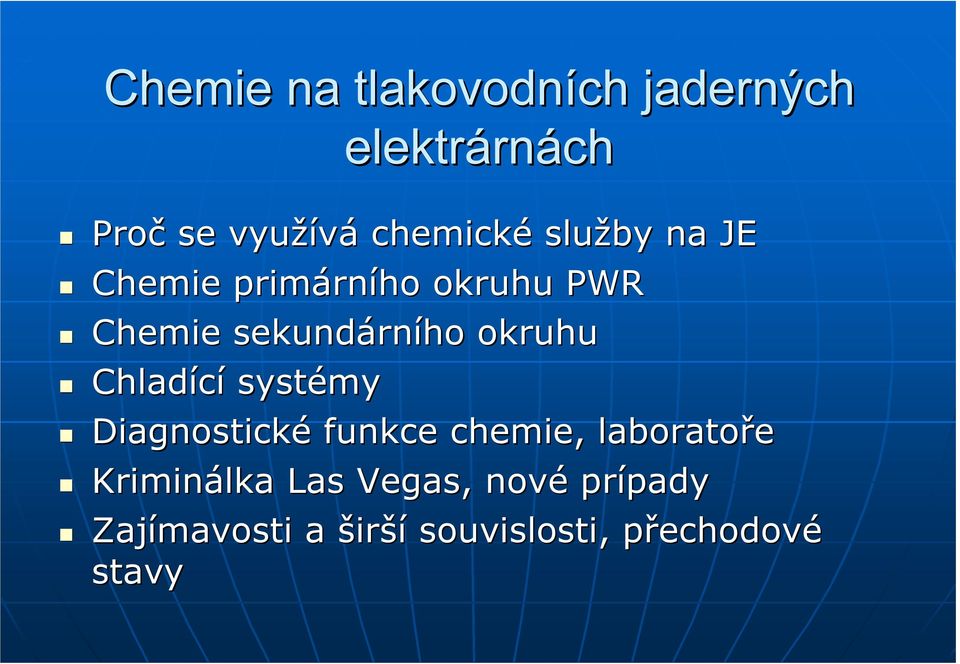 Chemie na tlakovodních jaderných elektrárnách

- Proč se využívá chemické služby na JE
- Chemie primárního okruhu PWR
- Chemie sekundárního okruhu
- Chladící systémy
- Diagnostické funkce chemie, laboratoře
- Kriminálka Las Vegas, nové prípady
- Zajímavosti a širší souvislosti, přechodové stavy